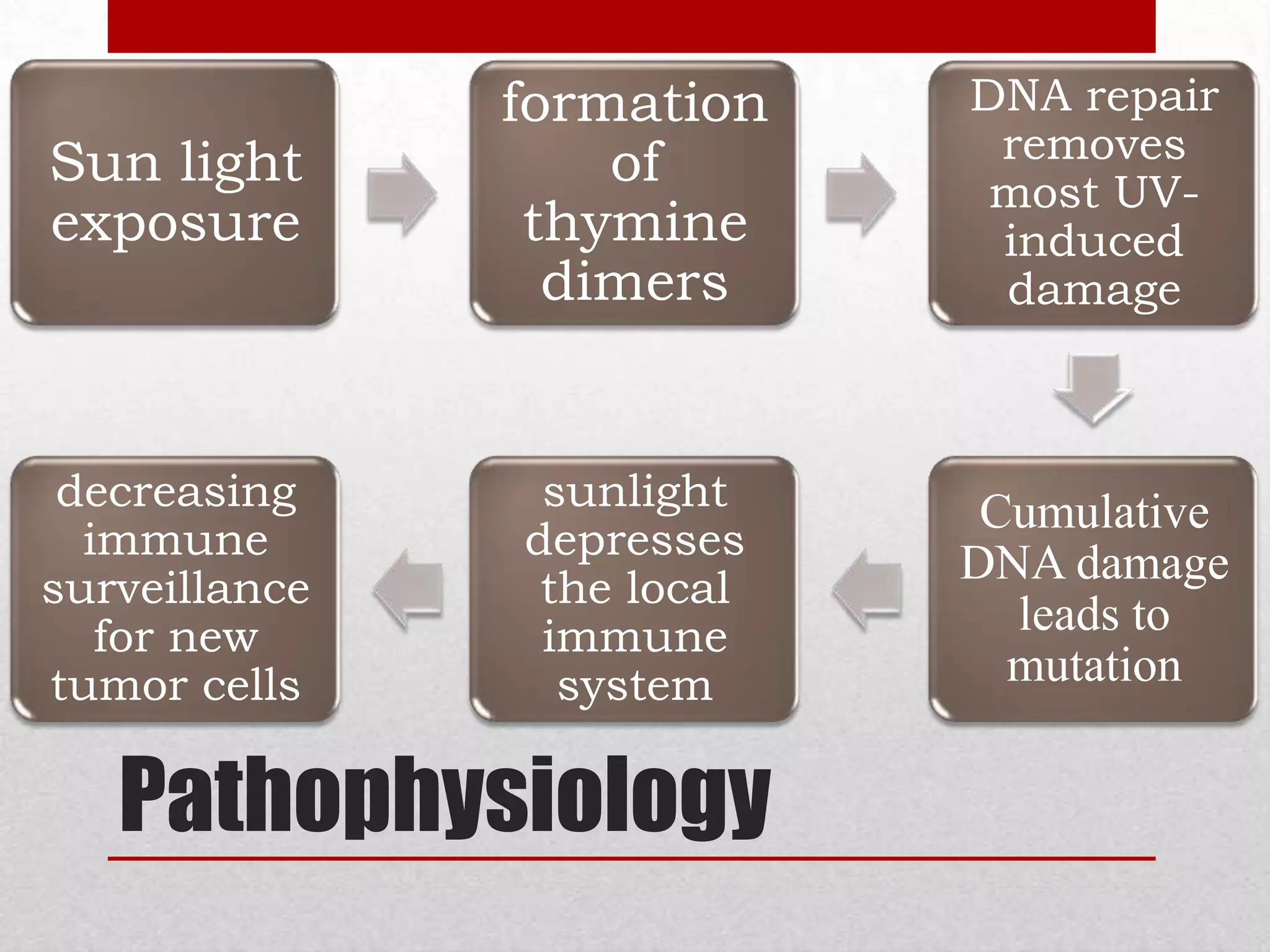 Sun light exposure

formation of thymine dimers

DNA repair removes most UV-induced damage

Cumulative DNA damage leads to mutation

sunlight depresses the local immune system

decreasing immune surveillance for new tumor cells

Pathophysiology